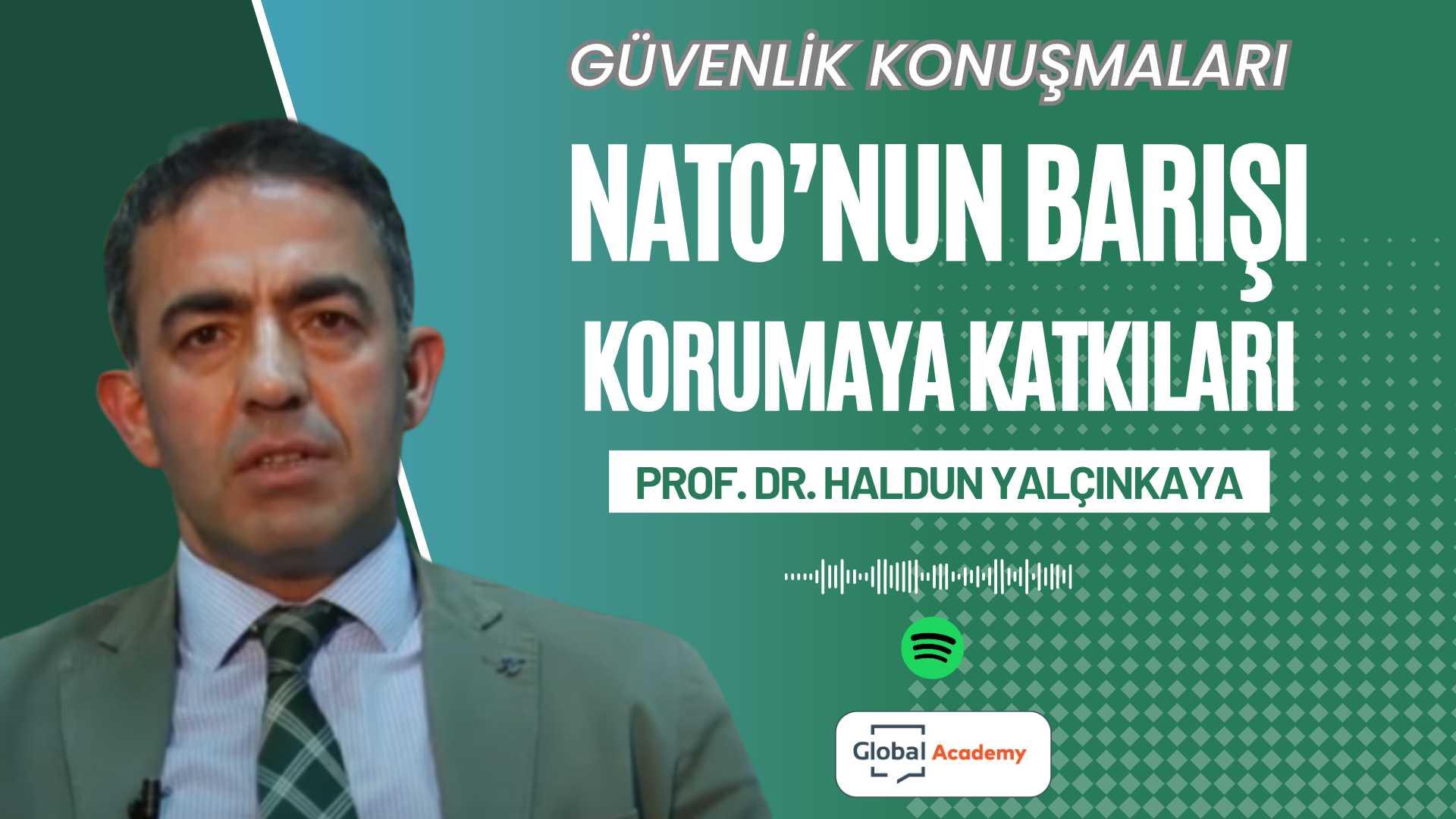 GÜVENLİK KONUŞMALARI

NATO'NUN BARIŞI KORUMAYA KATKILARI

PROF. DR. HALDUN YALÇINKAYA

Global Academy